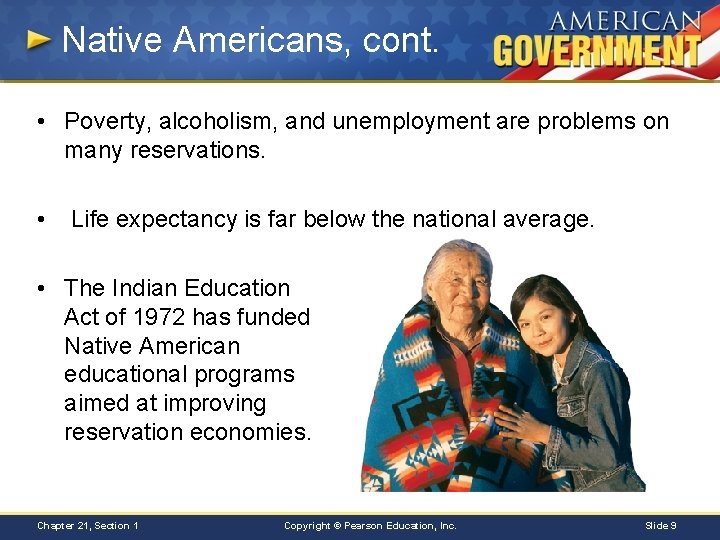 Native Americans, cont.

AMERICAN GOVERNMENT

• Poverty, alcoholism, and unemployment are problems on many reservations.

• Life expectancy is far below the national average.

• The Indian Education Act of 1972 has funded Native American educational programs aimed at improving reservation economies.

Chapter 21, Section 1

Copyright © Pearson Education, Inc.

Slide 9